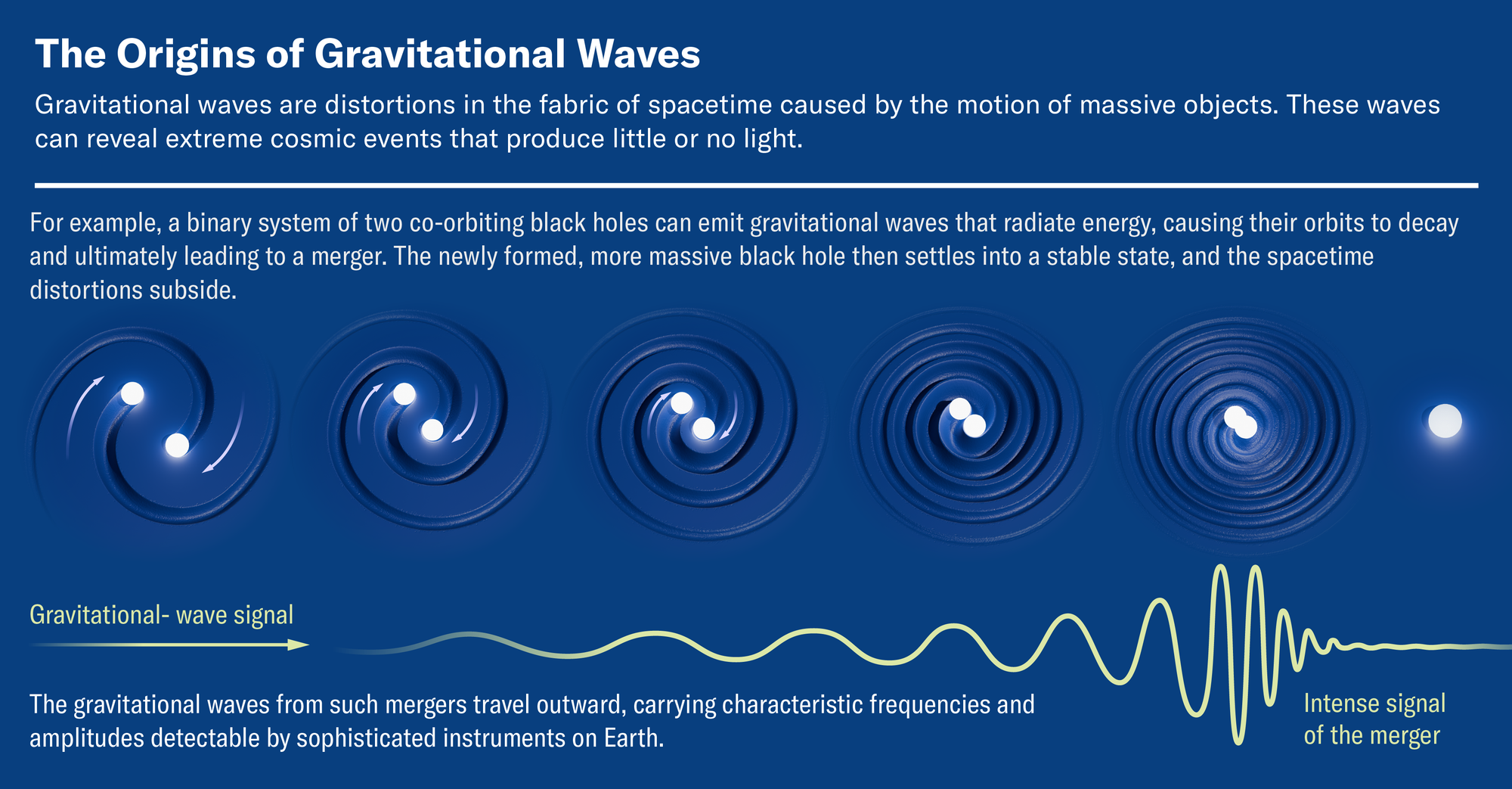 The Origins of Gravitational Waves

Gravitational waves are distortions in the fabric of spacetime caused by the motion of massive objects. These waves can reveal extreme cosmic events that produce little or no light.

For example, a binary system of two co-orbiting black holes can emit gravitational waves that radiate energy, causing their orbits to decay and ultimately leading to a merger. The newly formed, more massive black hole then settles into a stable state, and the spacetime distortions subside.

Gravitational- wave signal

The gravitational waves from such mergers travel outward, carrying characteristic frequencies and amplitudes detectable by sophisticated instruments on Earth.

Intense signal of the merger